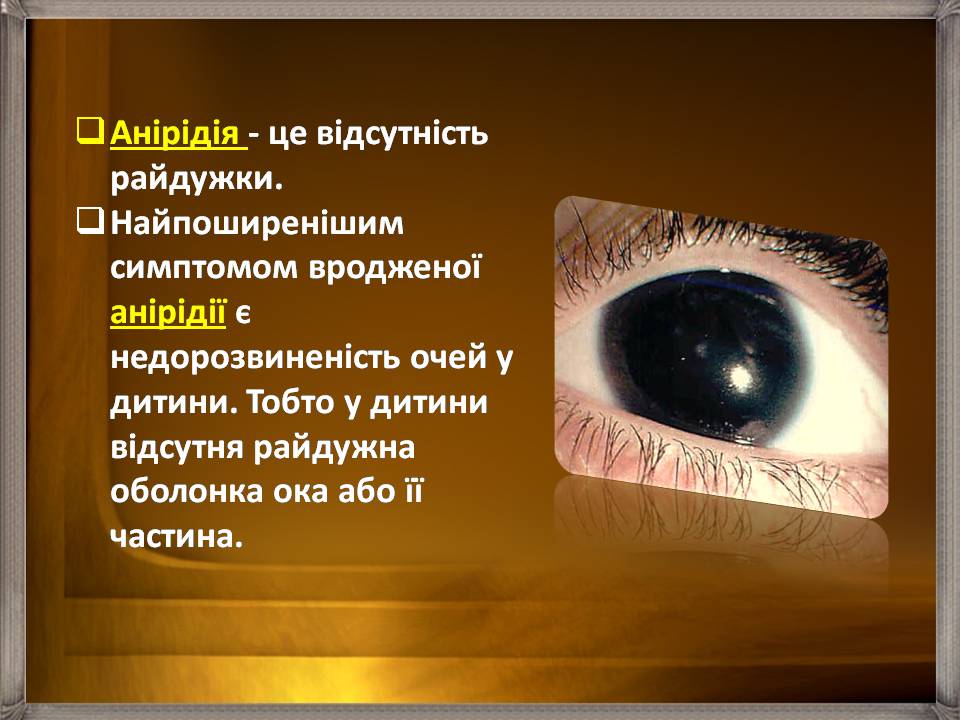 ❑ Анірідія - це відсутність райдужки.

❑ Найпоширенішим симптомом вродженої анірідії є недорозвиненість очей у дитини. Тобто у дитини відсутня райдужна оболонка ока або її частина.